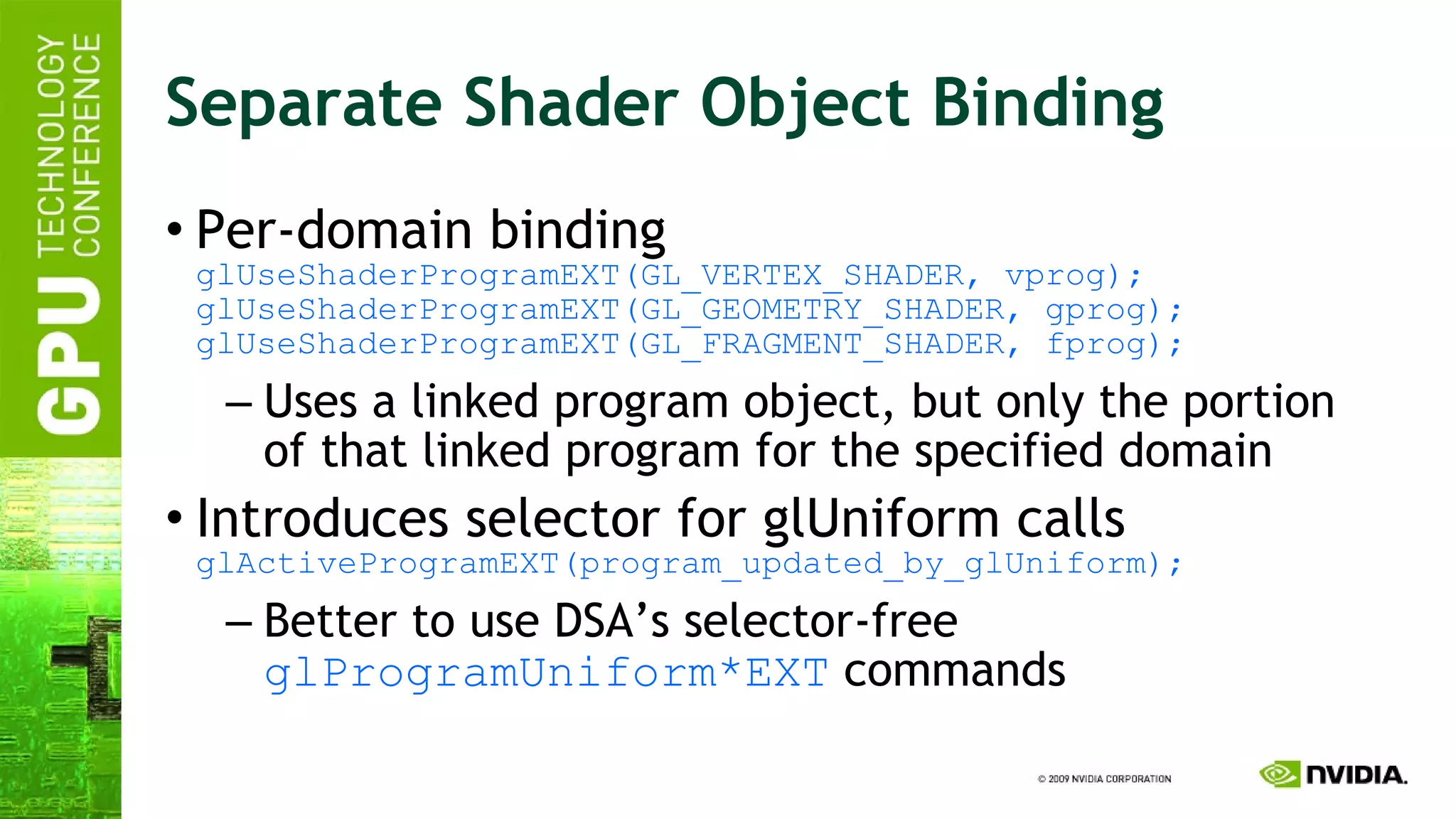 GPU TECHNOLOGY CONFERENCE

Separate Shader Object Binding

• Per-domain binding
glUseShaderProgramEXT(GL_VERTEX_SHADER, vprog);
glUseShaderProgramEXT(GL_GEOMETRY_SHADER, gprog);
glUseShaderProgramEXT(GL_FRAGMENT_SHADER, fprog);

– Uses a linked program object, but only the portion of that linked program for the specified domain

• Introduces selector for glUniform calls
glActiveProgramEXT(program_updated_by_glUniform);

– Better to use DSA's selector-free glProgramUniform*EXT commands

© 2009 NVIDIA CORPORATION

NVIDIA.